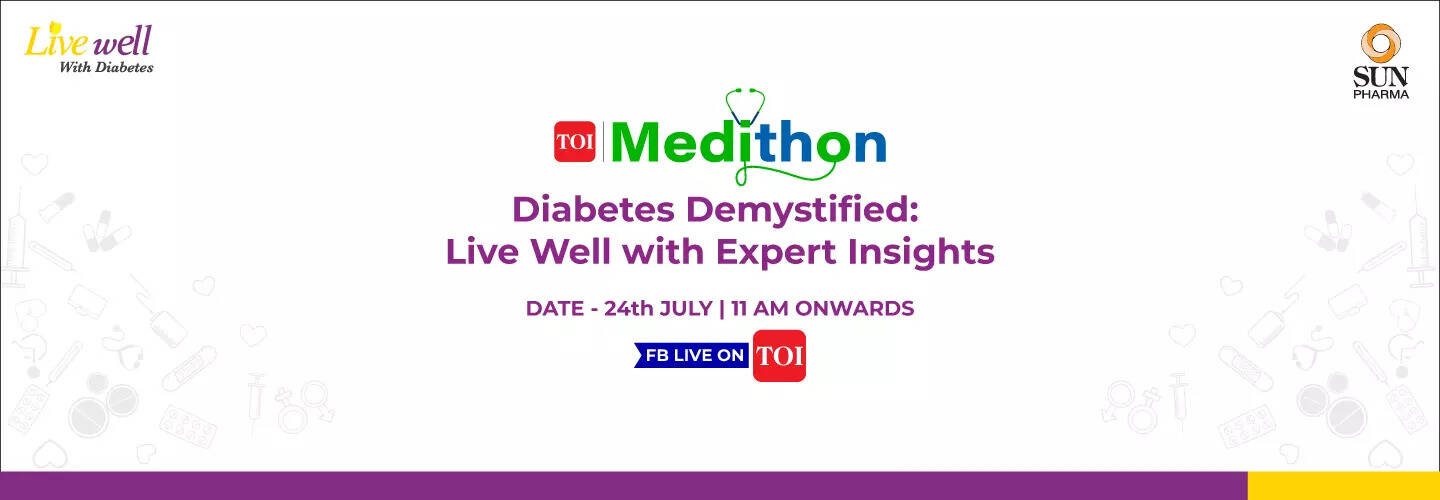 Live well
With Diabetes

SUN
PHARMA

TOI Medithon

Diabetes Demystified:
Live Well with Expert Insights

DATE - 24th JULY | 11 AM ONWARDS

FB LIVE ON TOI